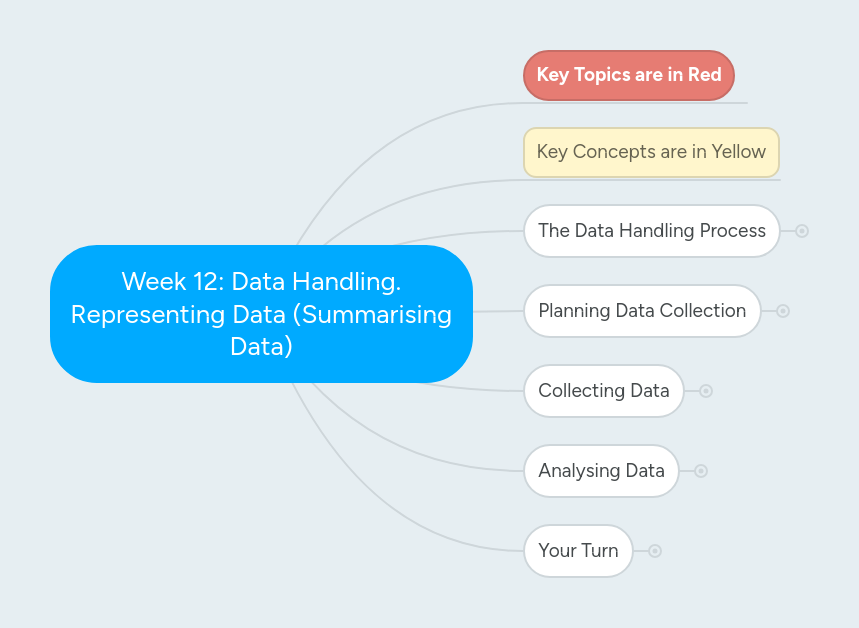 Week 12: Data Handling. Representing Data (Summarising Data)

Key Topics are in Red

Key Concepts are in Yellow

The Data Handling Process

Planning Data Collection

Collecting Data

Analysing Data

Your Turn